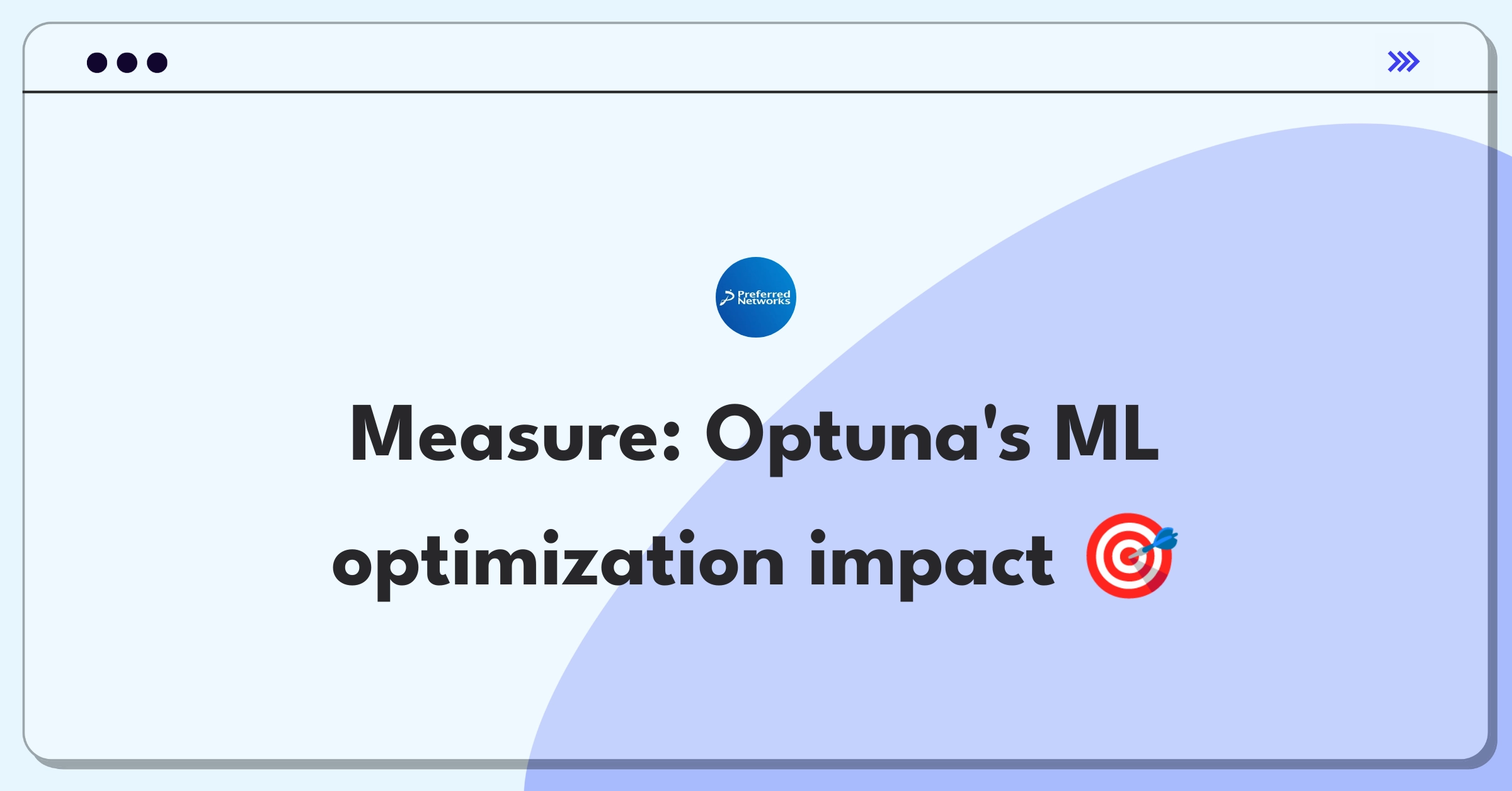 Preferred Networks

Measure: Optuna's ML optimization impact 🎯